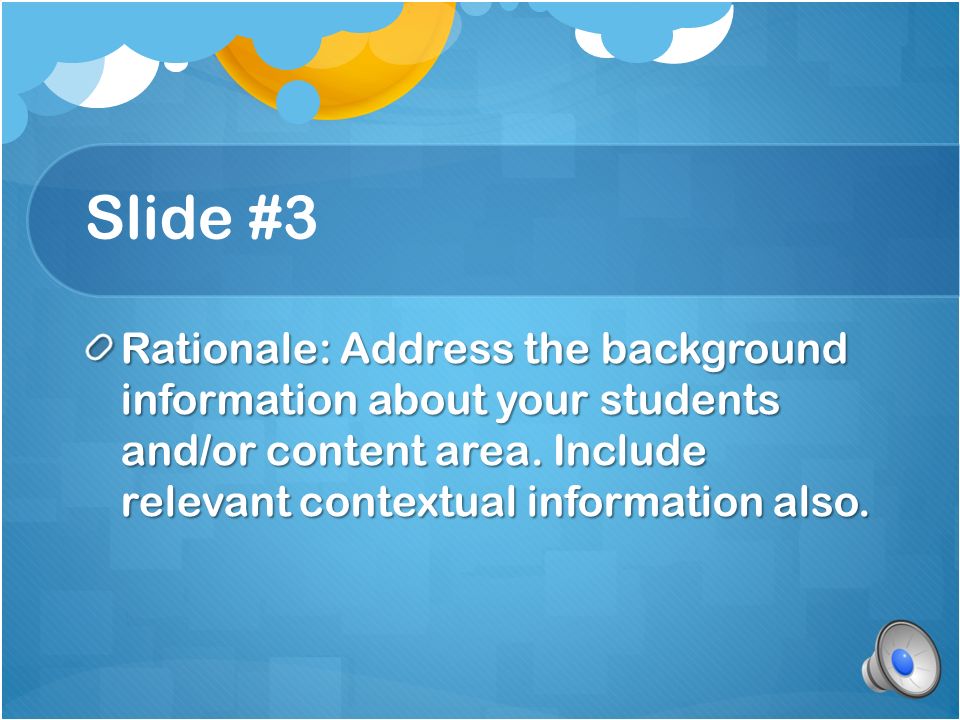 Slide #3

Rationale: Address the background information about your students and/or content area. Include relevant contextual information also.